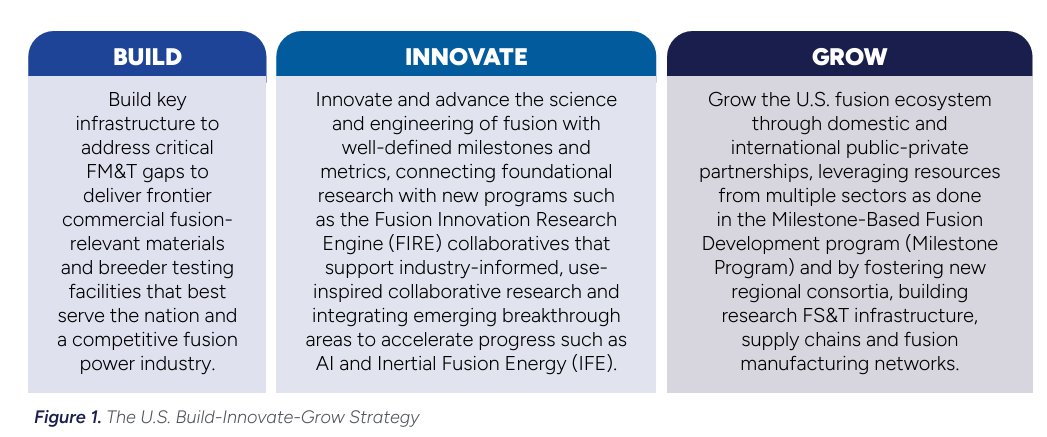 BUILD

Build key infrastructure to address critical FM&T gaps to deliver frontier commercial fusion-relevant materials and breeder testing facilities that best serve the nation and a competitive fusion power industry.

INNOVATE

Innovate and advance the science and engineering of fusion with well-defined milestones and metrics, connecting foundational research with new programs such as the Fusion Innovation Research Engine (FIRE) collaboratives that support industry-informed, use-inspired collaborative research and integrating emerging breakthrough areas to accelerate progress such as AI and Inertial Fusion Energy (IFE).

GROW

Grow the U.S. fusion ecosystem through domestic and international public-private partnerships, leveraging resources from multiple sectors as done in the Milestone-Based Fusion Development program (Milestone Program) and by fostering new regional consortia, building research FS&T infrastructure, supply chains and fusion manufacturing networks.

Figure 1. The U.S. Build-Innovate-Grow Strategy